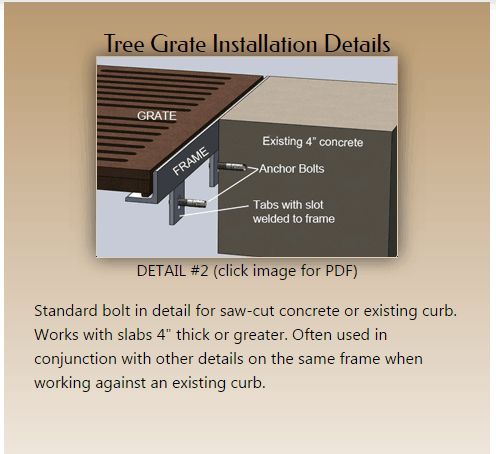 Tree Grate Installation Details

GRATE

FRAME

Existing 4" concrete

Anchor Bolts

Tabs with slot welded to frame

DETAIL #2 (click image for PDF)

Standard bolt in detail for saw-cut concrete or existing curb. Works with slabs 4" thick or greater. Often used in conjunction with other details on the same frame when working against an existing curb.